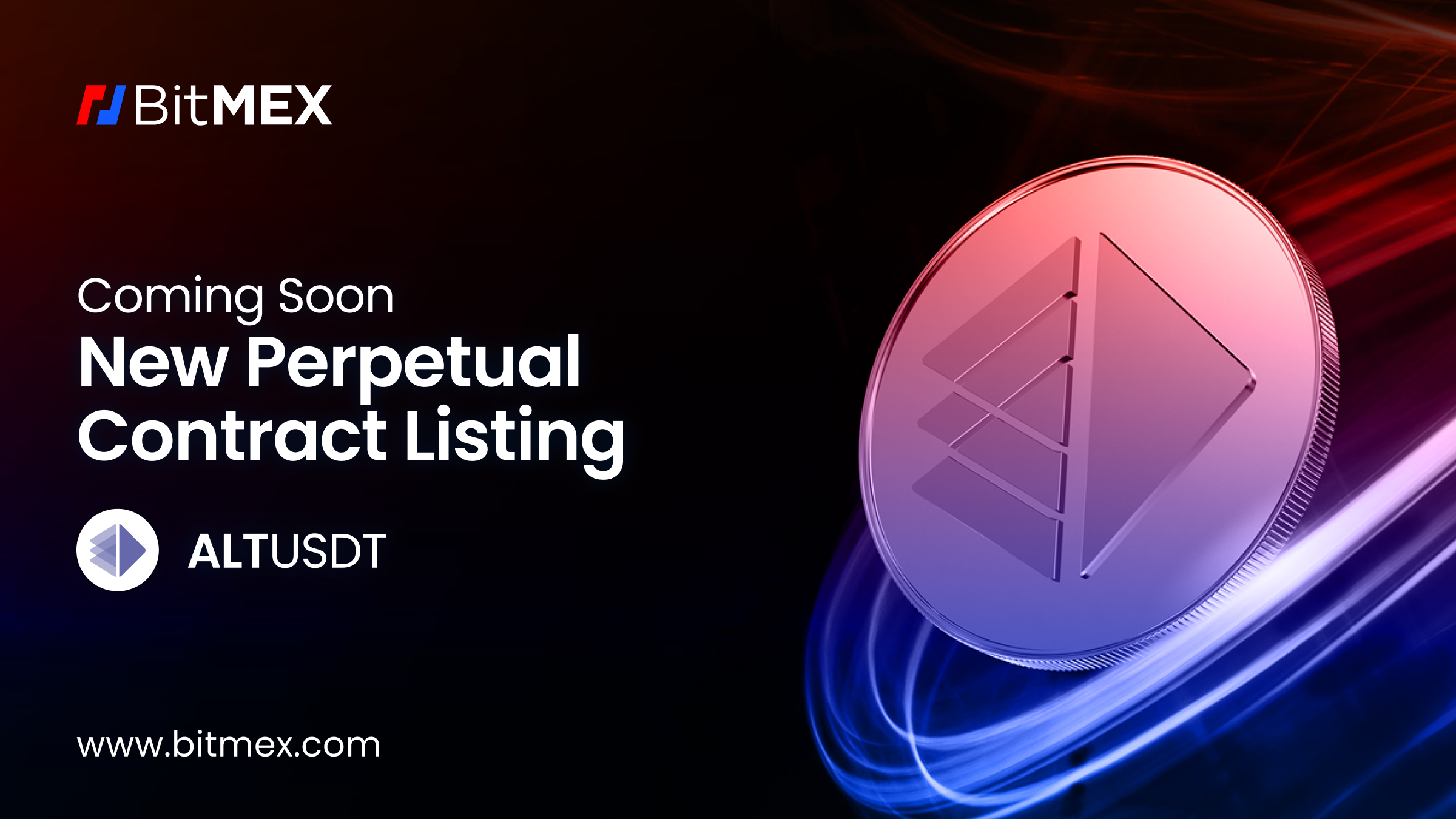 BitMEX

Coming Soon
New Perpetual Contract Listing

ALTUSDT

www.bitmex.com